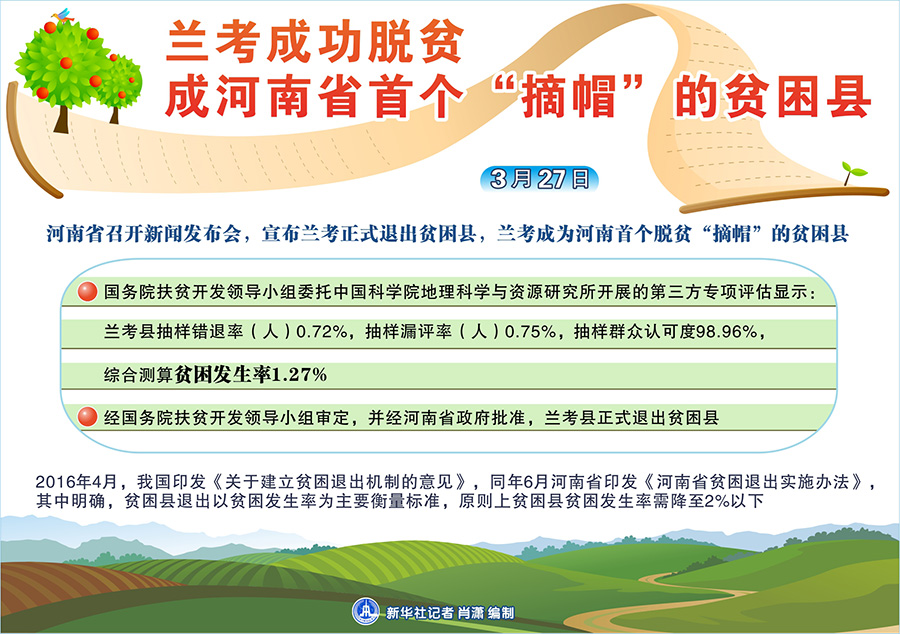 兰考成功脱贫
成河南省首个“摘帽”的贫困县

3月27日

河南省召开新闻发布会，宣布兰考正式退出贫困县，兰考成为河南首个脱贫“摘帽”的贫困县

国务院扶贫开发领导小组委托中国科学院地理科学与资源研究所开展的第三方专项评估显示：

兰考县抽样错退率（人）0.72%，抽样漏评率（人）0.75%，抽样群众认可度98.96%，

综合测算贫困发生率1.27%

经国务院扶贫开发领导小组审定，并经河南省政府批准，兰考县正式退出贫困县

2016年4月，我国印发《关于建立贫困退出机制的意见》，同年6月河南省印发《河南省贫困退出实施办法》，其中明确，贫困县退出以贫困发生率为主要衡量标准，原则上贫困县贫困发生率需降至2%以下

新华社记者 肖潇 编制